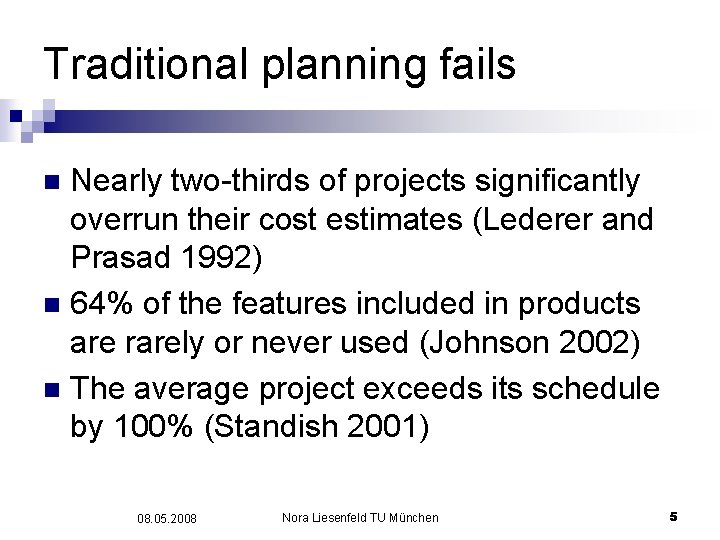 Traditional planning fails

- Nearly two-thirds of projects significantly overrun their cost estimates (Lederer and Prasad 1992)
- 64% of the features included in products are rarely or never used (Johnson 2002)
- The average project exceeds its schedule by 100% (Standish 2001)

08.05.2008 Nora Liesenfeld TU München 5